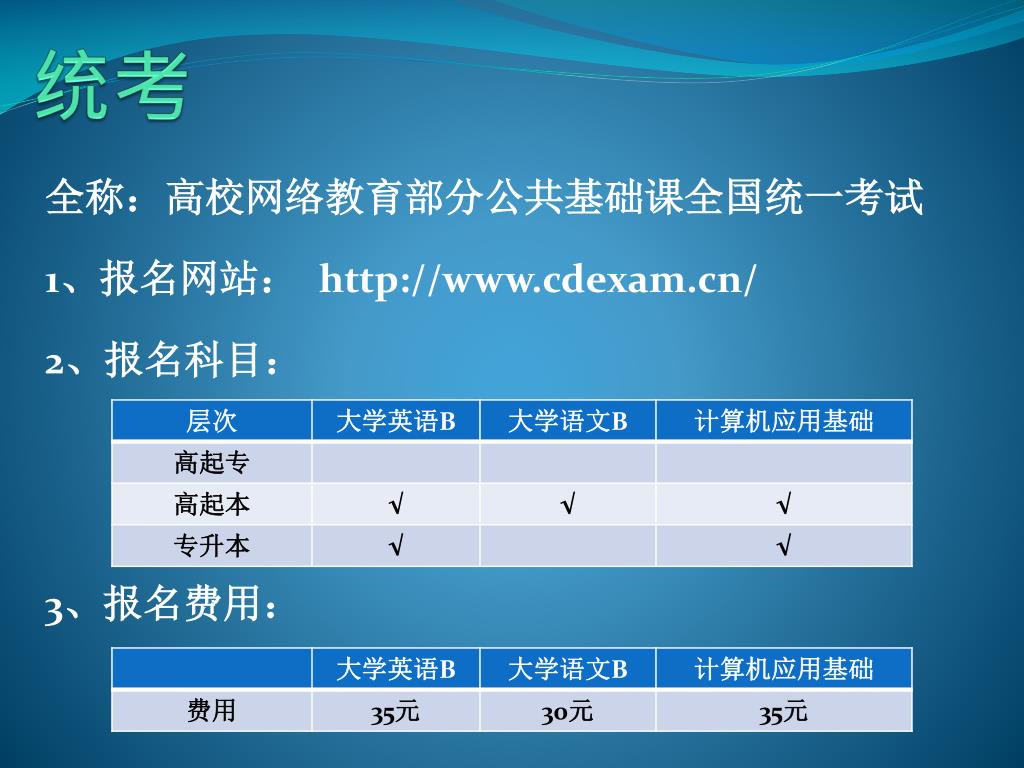 统考

全称：高校网络教育部分公共基础课全国统一考试

1、报名网站： http://www.cdexam.cn/

2、报名科目：

| 层次 | 大学英语B | 大学语文B | 计算机应用基础 |
|---|---|---|---|
| 高起专 | | | |
| 高起本 | √ | √ | √ |
| 专升本 | √ | | √ |

3、报名费用：

| | 大学英语B | 大学语文B | 计算机应用基础 |
|---|---|---|---|
| 费用 | 35元 | 30元 | 35元 |